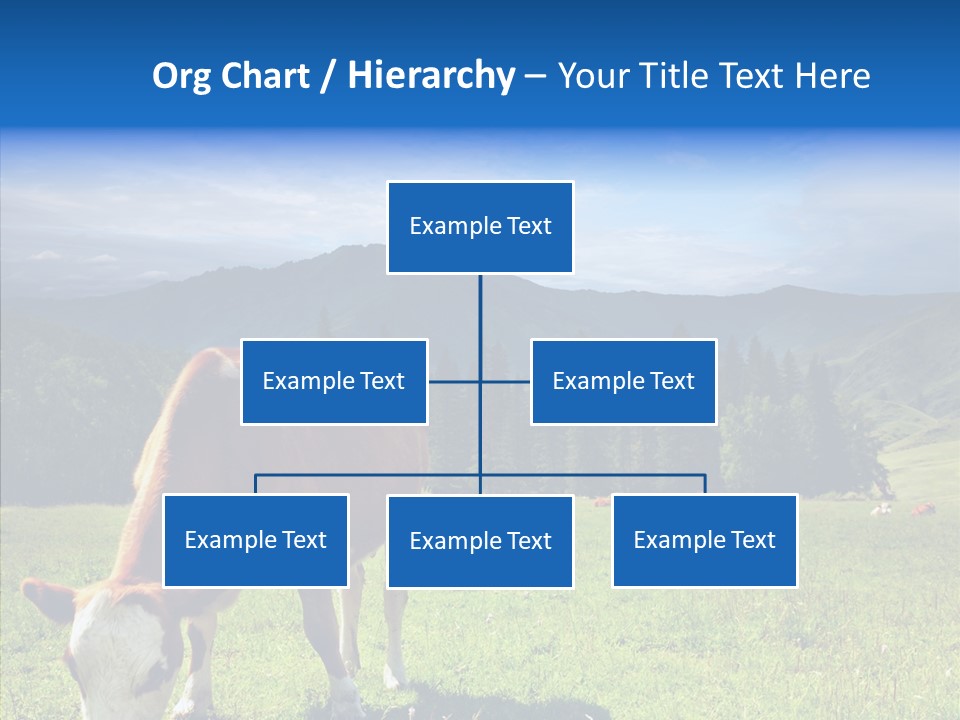 Org Chart / Hierarchy – Your Title Text Here

Example Text

Example Text

Example Text

Example Text

Example Text

Example Text